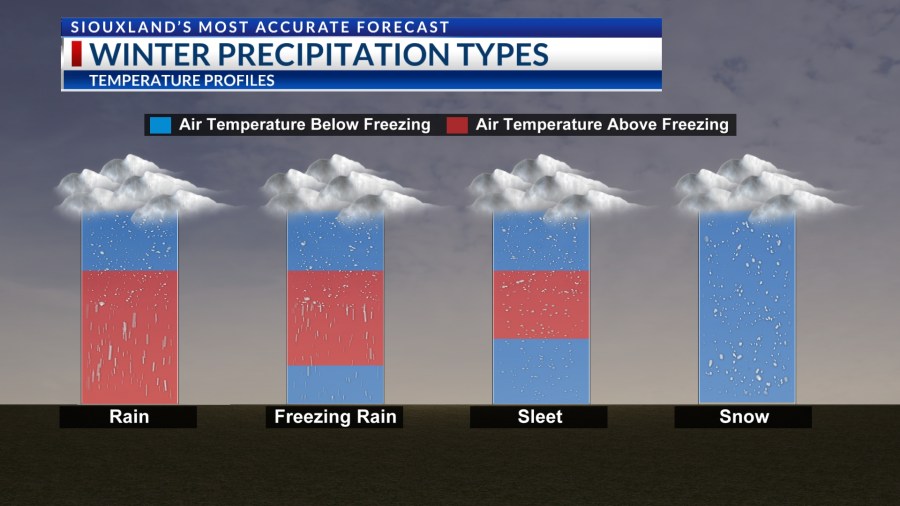 SIOUXLAND'S MOST ACCURATE FORECAST
WINTER PRECIPITATION TYPES
TEMPERATURE PROFILES

Air Temperature Below Freezing Air Temperature Above Freezing

Rain Freezing Rain Sleet Snow